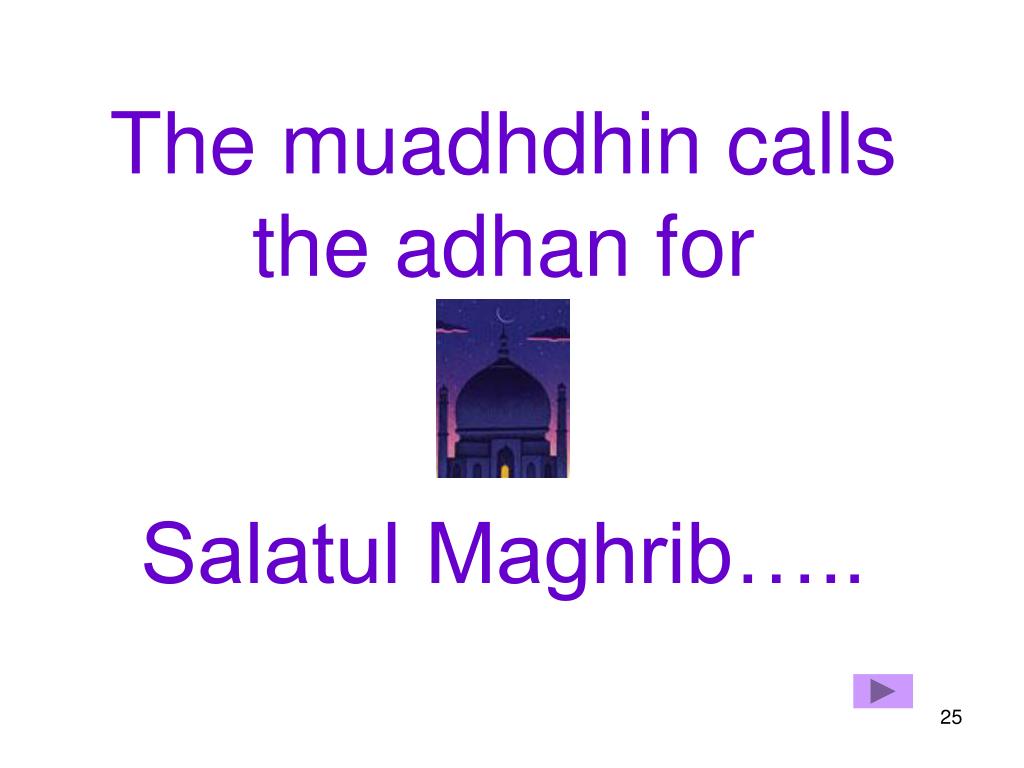 The muadhdhin calls the adhan for

Salatul Maghrib…..

25